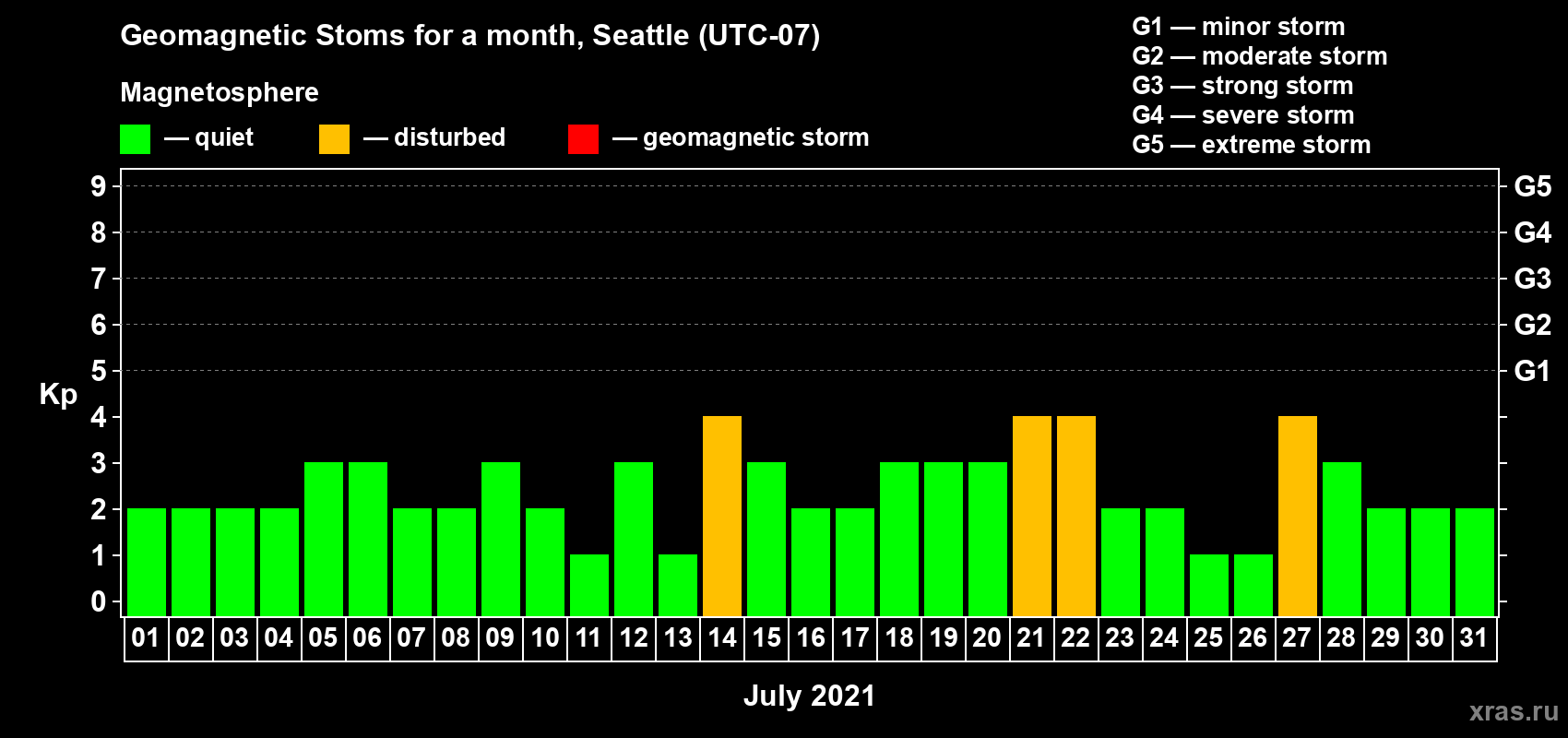 Geomagnetic Stoms for a month, Seattle (UTC-07)

Magnetosphere

— quiet — disturbed — geomagnetic storm

G1 — minor storm
G2 — moderate storm
G3 — strong storm
G4 — severe storm
G5 — extreme storm

Kp

9
8
7
6
5
4
3
2
1
0

G5
G4
G3
G2
G1

01 02 03 04 05 06 07 08 09 10 11 12 13 14 15 16 17 18 19 20 21 22 23 24 25 26 27 28 29 30 31

July 2021

xras.ru